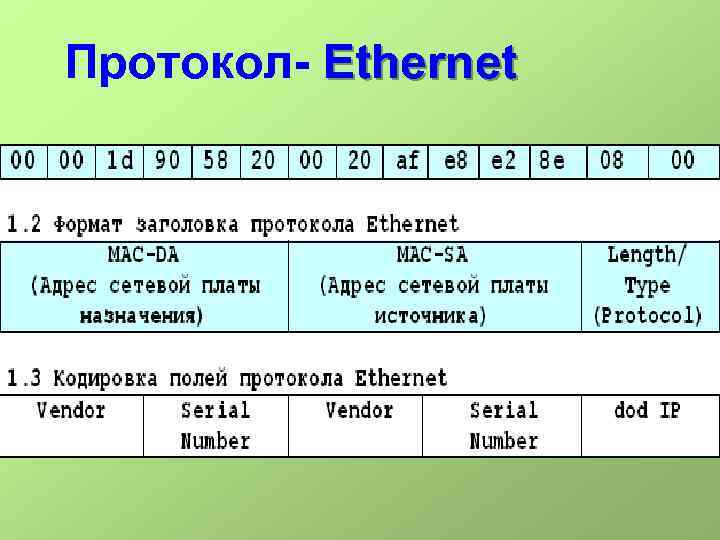 Протокол- Ethernet

| 00 | 00 | 1d | 90 | 58 | 20 | 00 | 20 | af | e8 | e2 | 8e | 08 | 00 |
|---|---|---|---|---|---|---|---|---|---|---|---|---|---|

1.2 Формат заголовка протокола Ethernet

| MAC-DA (Адрес сетевой платы назначения) | MAC-SA (Адрес сетевой платы источника) | Length/ Type (Protocol) |
|---|---|---|

1.3 Кодировка полей протокола Ethernet

| Vendor | Serial Number | Vendor | Serial Number | dod IP |
|---|---|---|---|---|